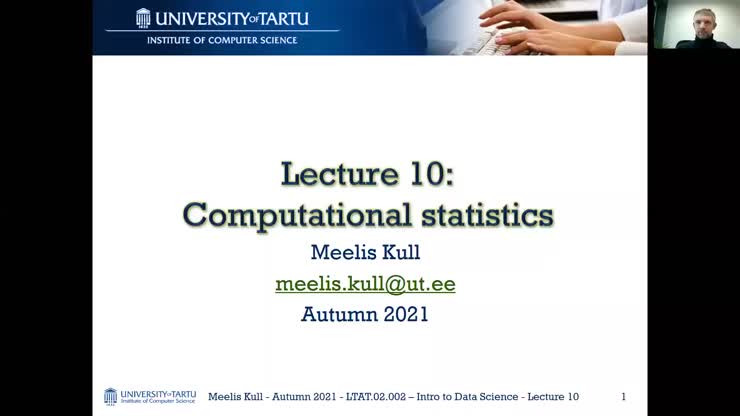 UNIVERSITY OF TARTU
INSTITUTE OF COMPUTER SCIENCE

Lecture 10:
Computational statistics

Meelis Kull

meelis.kull@ut.ee

Autumn 2021

UNIVERSITY OF TARTU
Institute of Computer Science

Meelis Kull - Autumn 2021 - LTAT.02.002 – Intro to Data Science - Lecture 10

1